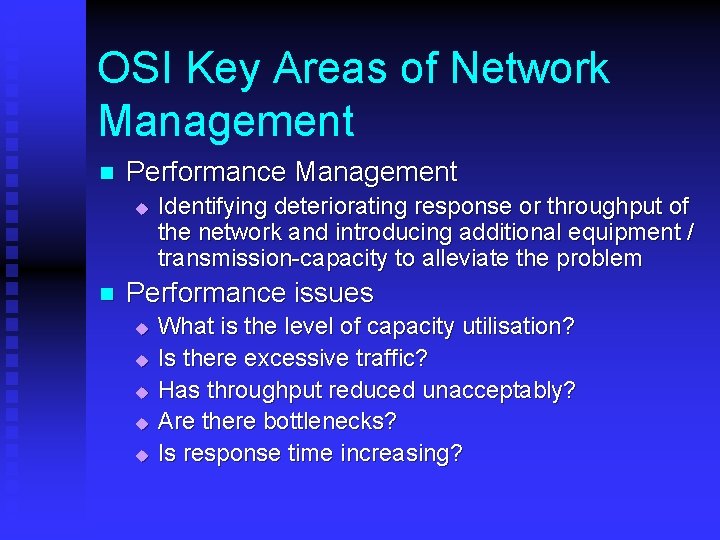 OSI Key Areas of Network Management

- Performance Management
  - Identifying deteriorating response or throughput of the network and introducing additional equipment / transmission-capacity to alleviate the problem
- Performance issues
  - What is the level of capacity utilisation?
  - Is there excessive traffic?
  - Has throughput reduced unacceptably?
  - Are there bottlenecks?
  - Is response time increasing?